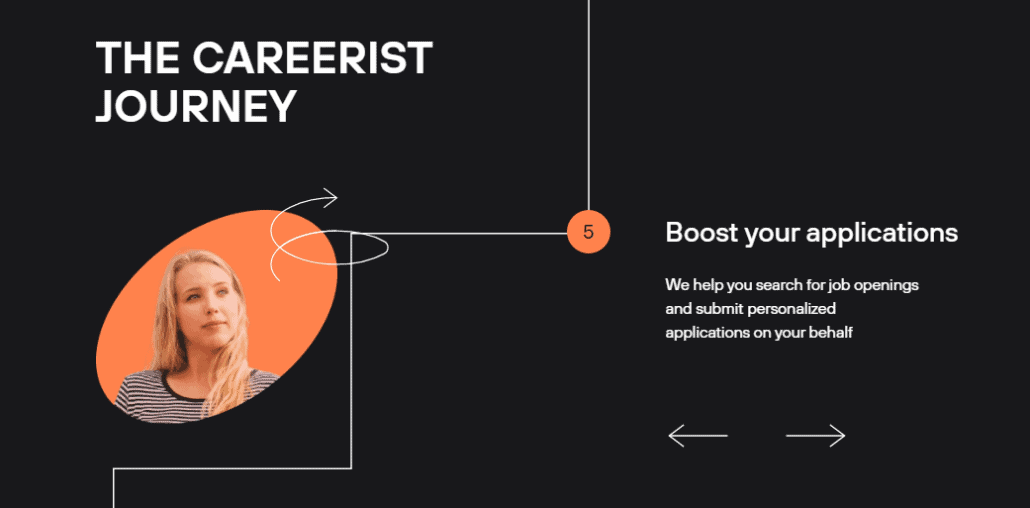 THE CAREERIST JOURNEY

5

Boost your applications

We help you search for job openings and submit personalized applications on your behalf